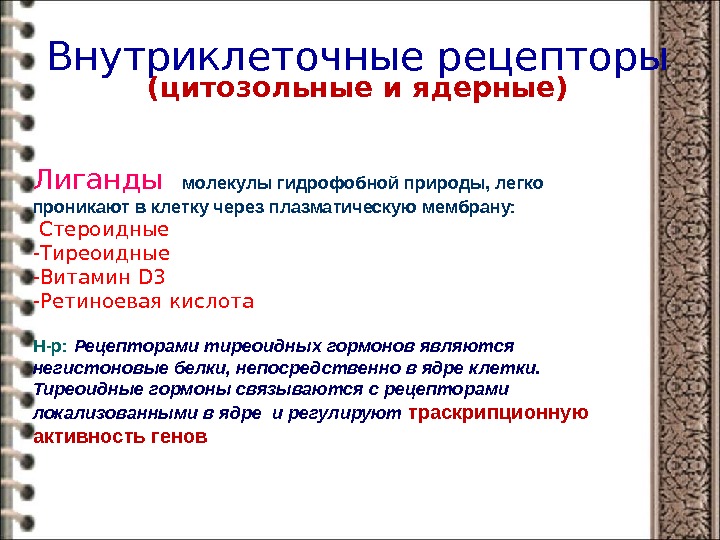 Внутриклеточные рецепторы
(цитозольные и ядерные)

Лиганды молекулы гидрофобной природы, легко проникают в клетку через плазматическую мембрану:
Стероидные
-Тиреоидные
-Витамин D3
-Ретиноевая кислота

Н-р: Рецепторами тиреоидных гормонов являются негистоновые белки, непосредственно в ядре клетки. Тиреоидные гормоны связываются с рецепторами локализованными в ядре и регулируют траскрипционную активность генов